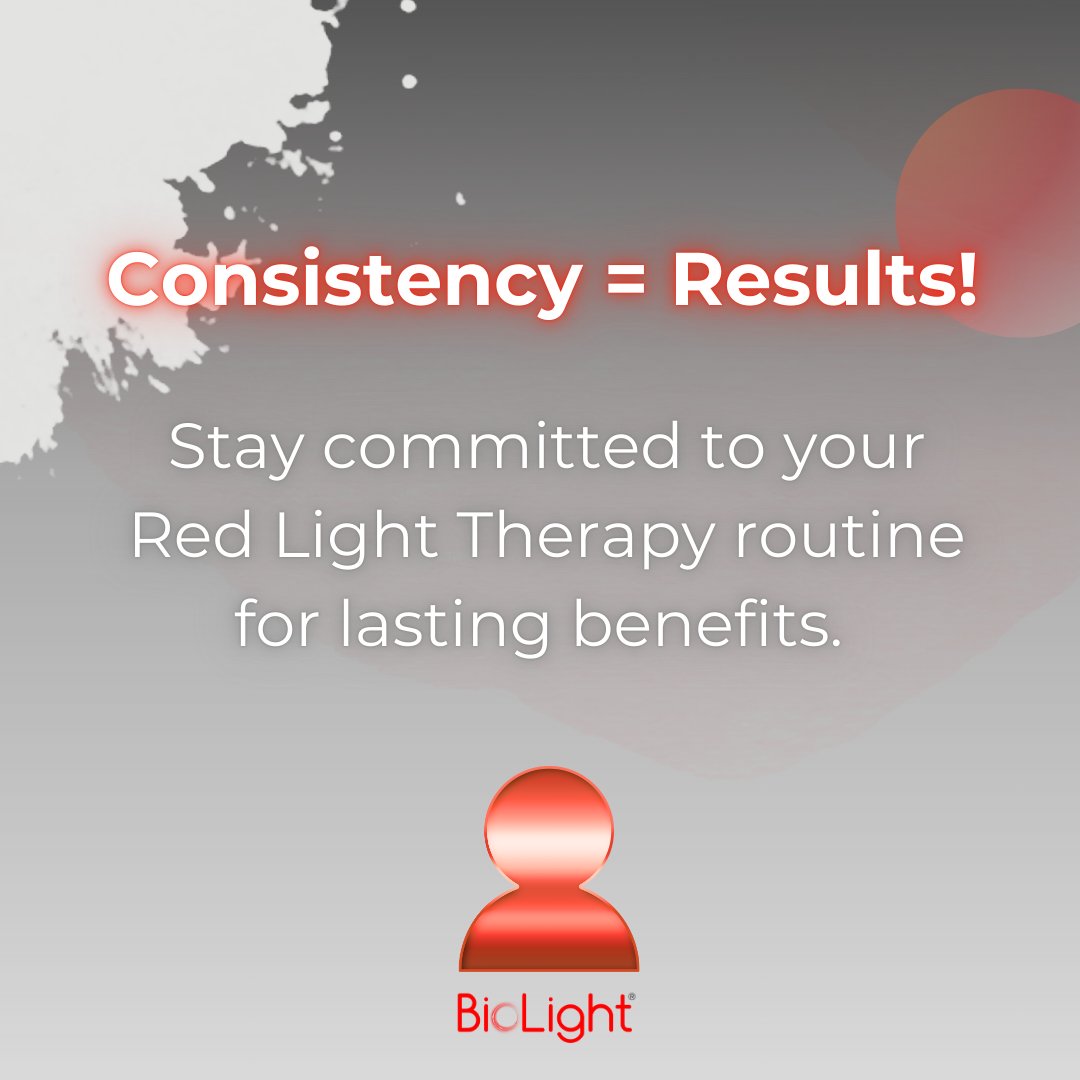 Consistency = Results!

Stay committed to your Red Light Therapy routine for lasting benefits.

BioLight®